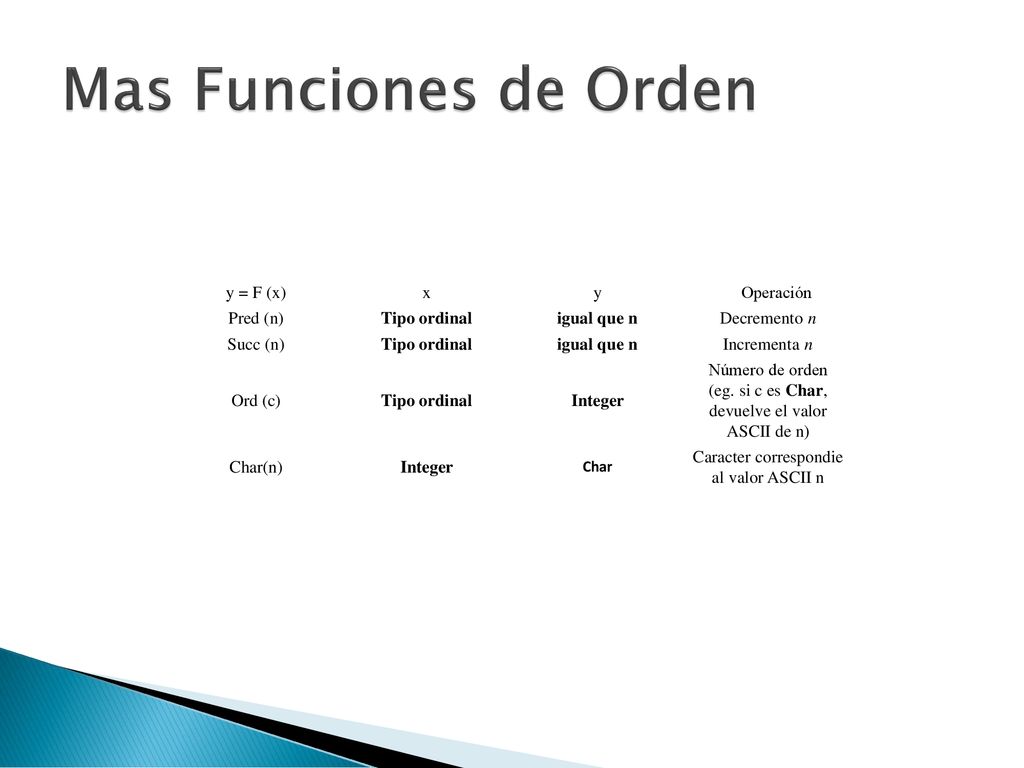 Mas Funciones de Orden

| y = F (x) | x | y | Operación |
|---|---|---|---|
| Pred (n) | Tipo ordinal | igual que n | Decremento n |
| Succ (n) | Tipo ordinal | igual que n | Incrementa n |
| Ord (c) | Tipo ordinal | Integer | Número de orden (eg. si c es Char, devuelve el valor ASCII de n) |
| Char(n) | Integer | Char | Caracter correspondie al valor ASCII n |